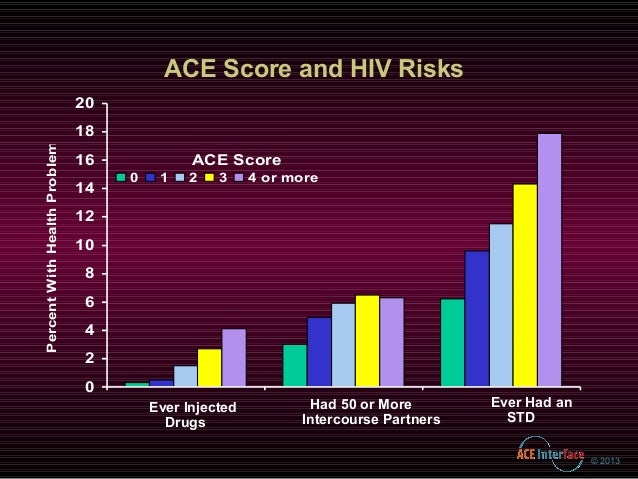 ACE Score and HIV Risks

Percent With Health Problem

20
18
16
14
12
10
8
6
4
2
0

ACE Score
0 1 2 3 4 or more

Ever Injected Drugs

Had 50 or More Intercourse Partners

Ever Had an STD

ACE Interface © 2013